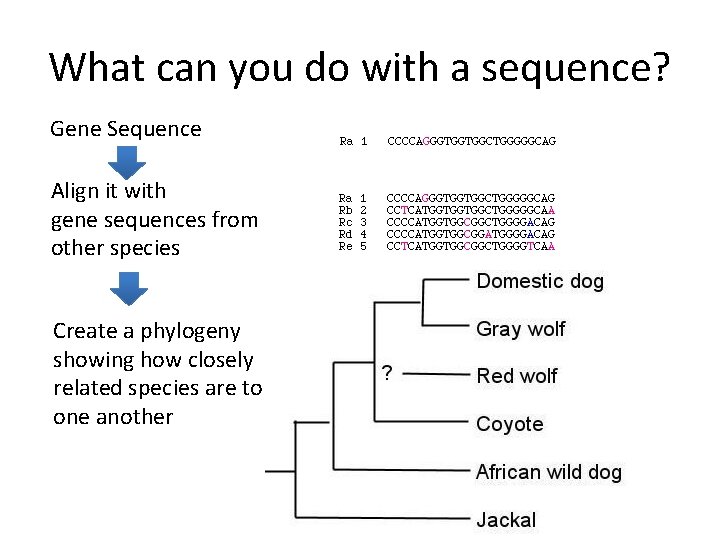 What can you do with a sequence?

Gene Sequence

Align it with gene sequences from other species

Create a phylogeny showing how closely related species are to one another

Ra 1 CCCCAGGGTGGTGGCTGGGGGCAG

Ra 1 CCCCAGGGTGGTGGCTGGGGGCAG
Rb 2 CCTCATGGTGGTGGCTGGGGGCAA
Rc 3 CCCCATGGTGGCGGCTGGGGACAG
Rd 4 CCCCATGGTGGCGGATGGGGACAG
Re 5 CCTCATGGTGGCGGCTGGGGTCAA

Domestic dog
Gray wolf
?
Red wolf
Coyote
African wild dog
Jackal